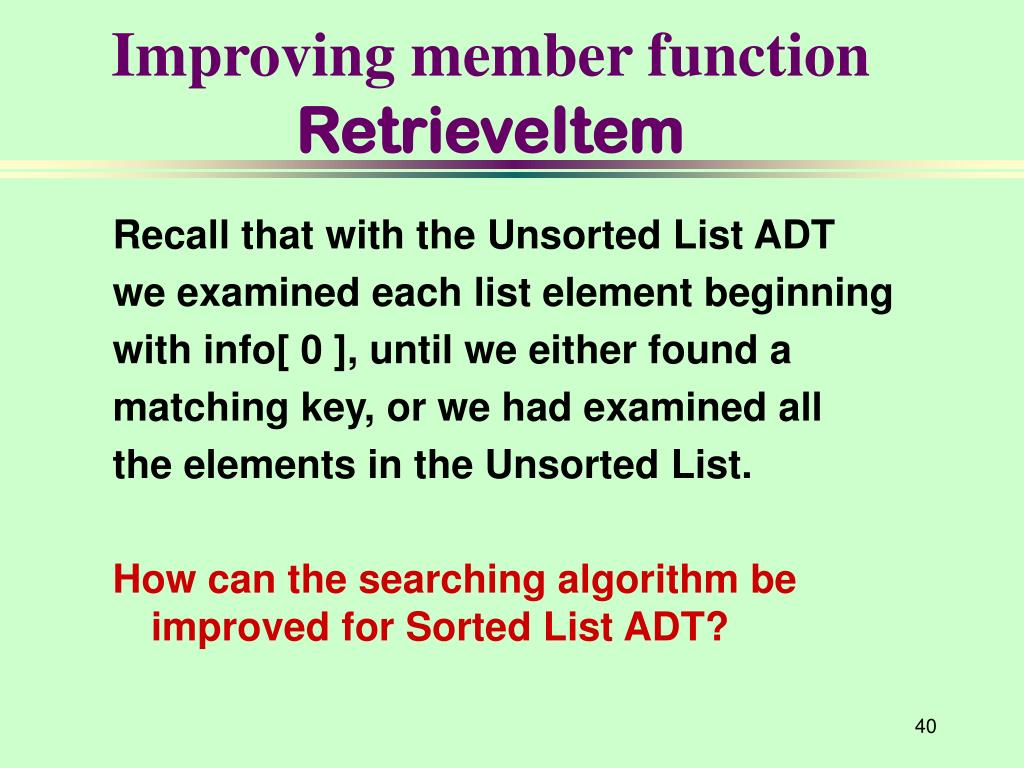 Improving member function RetrieveItem

Recall that with the Unsorted List ADT we examined each list element beginning with info[ 0 ], until we either found a matching key, or we had examined all the elements in the Unsorted List.

How can the searching algorithm be improved for Sorted List ADT?

40